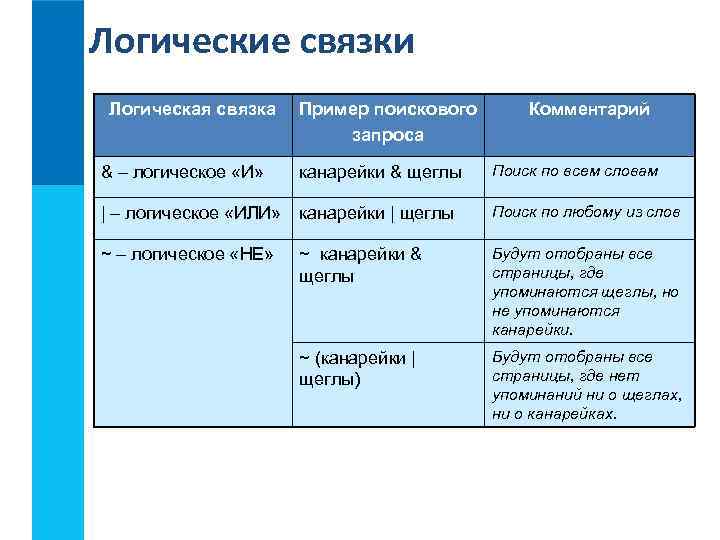 Логические связки

| Логическая связка | Пример поискового запроса | Комментарий |
|---|---|---|
| & – логическое «И» | канарейки & щеглы | Поиск по всем словам |
| \| – логическое «ИЛИ» | канарейки \| щеглы | Поиск по любому из слов |
| ~ – логическое «НЕ» | ~ канарейки & щеглы | Будут отобраны все страницы, где упоминаются щеглы, но не упоминаются канарейки. |
| | ~ (канарейки \| щеглы) | Будут отобраны все страницы, где нет упоминаний ни о щеглах, ни о канарейках. |